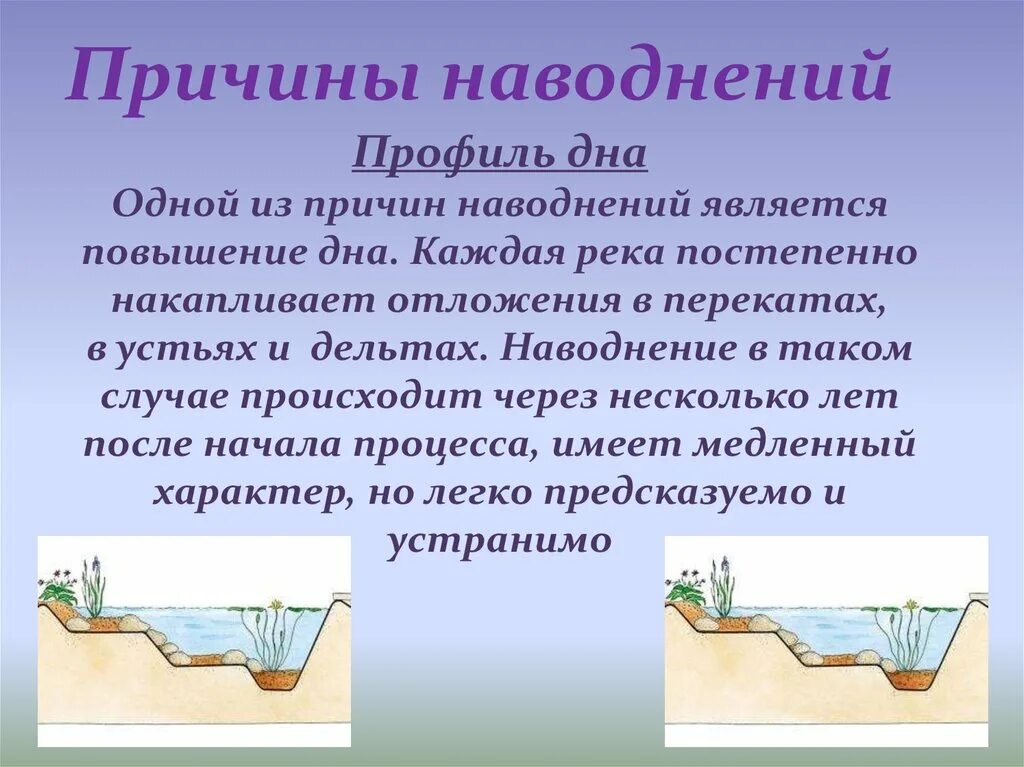 Причины наводнений

Профиль дна

Одной из причин наводнений является повышение дна. Каждая река постепенно накапливает отложения в перекатах, в устьях и дельтах. Наводнение в таком случае происходит через несколько лет после начала процесса, имеет медленный характер, но легко предсказуемо и устранимо